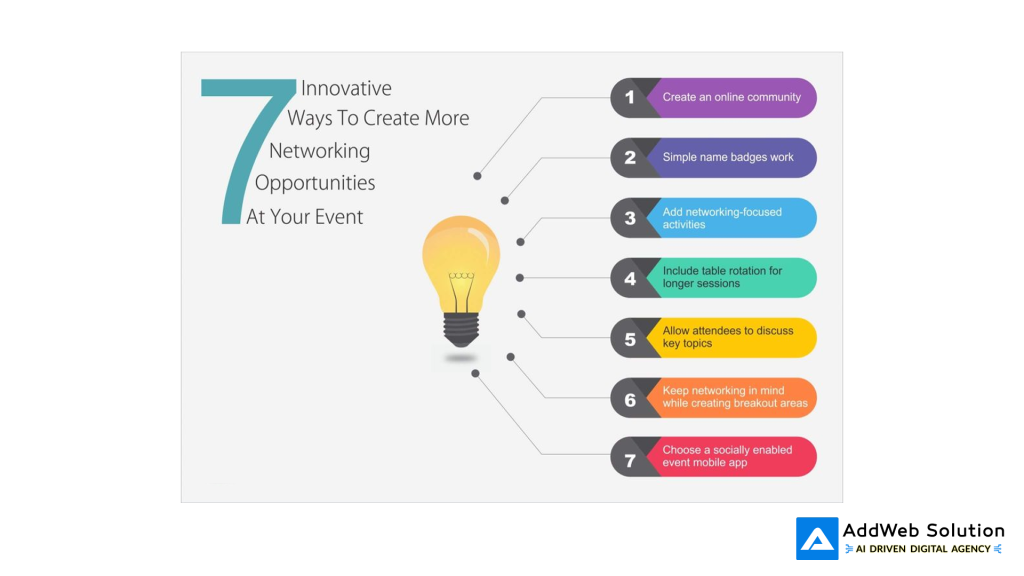 7 Innovative Ways To Create More Networking Opportunities At Your Event

1 Create an online community

2 Simple name badges work

3 Add networking-focused activities

4 Include table rotation for longer sessions

5 Allow attendees to discuss key topics

6 Keep networking in mind while creating breakout areas

7 Choose a socially enabled event mobile app

AddWeb Solution
AI DRIVEN DIGITAL AGENCY